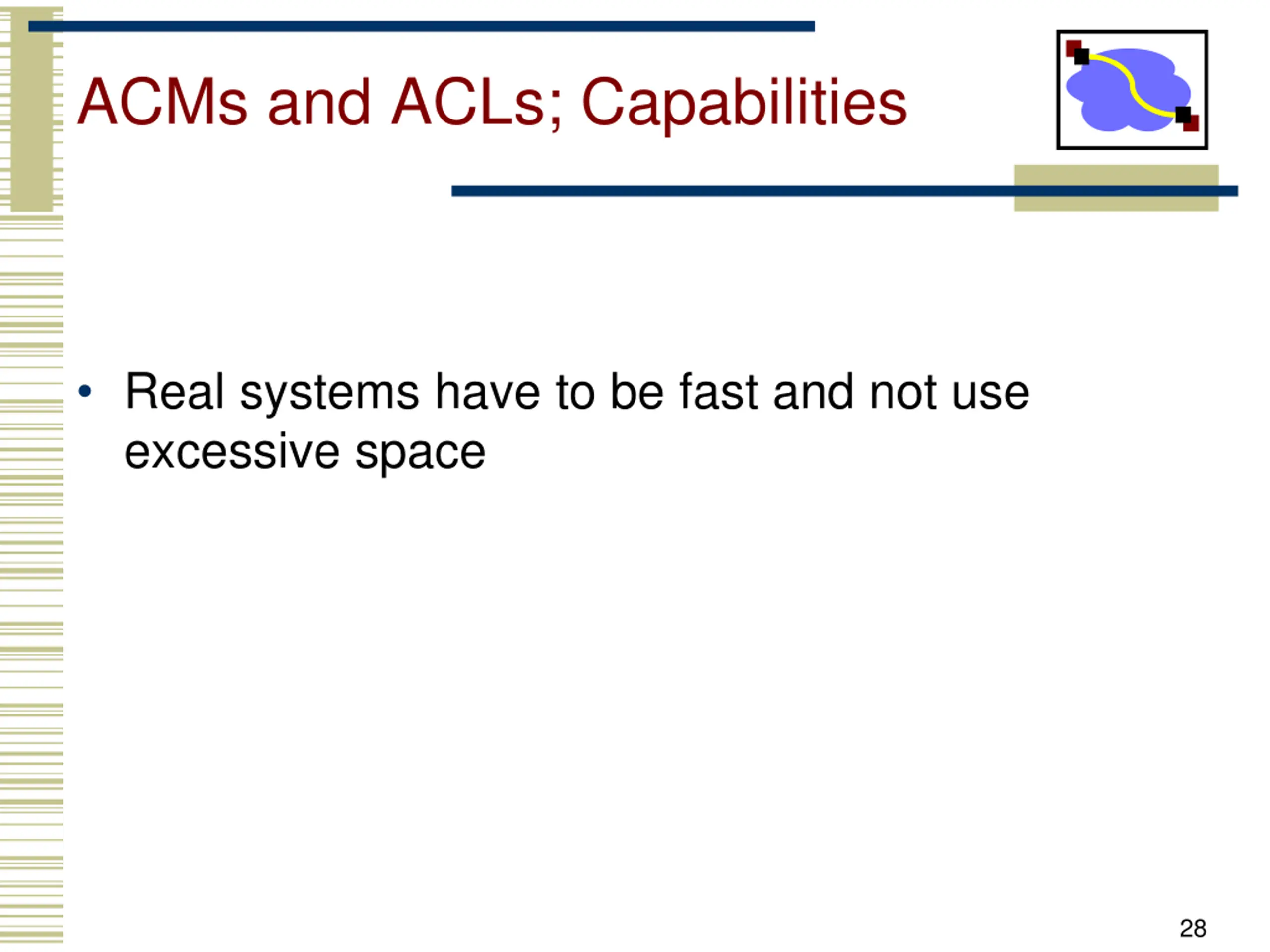 ACMs and ACLs; Capabilities

• Real systems have to be fast and not use excessive space

28